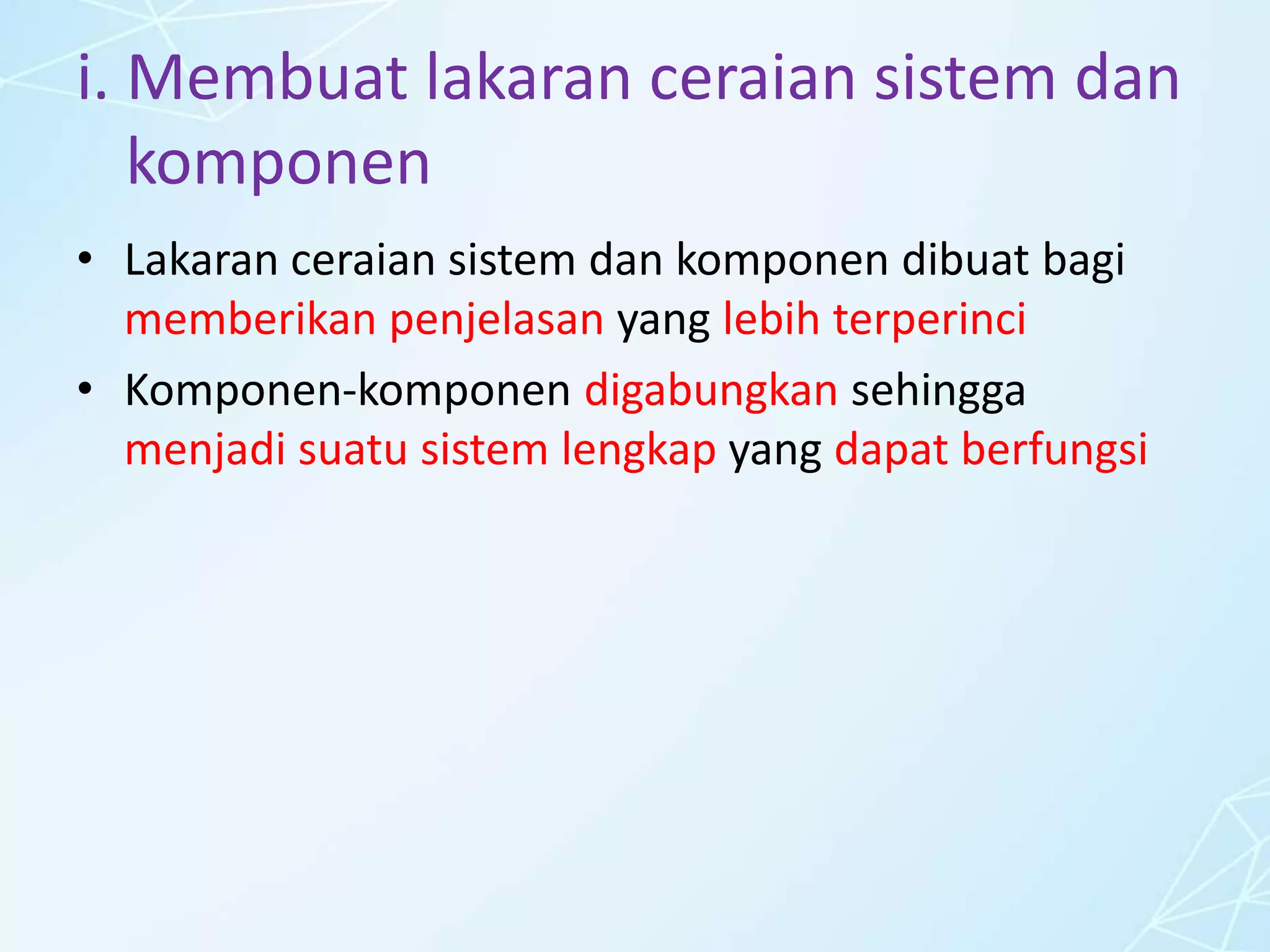 i. Membuat lakaran ceraian sistem dan komponen

• Lakaran ceraian sistem dan komponen dibuat bagi memberikan penjelasan yang lebih terperinci

• Komponen-komponen digabungkan sehingga menjadi suatu sistem lengkap yang dapat berfungsi